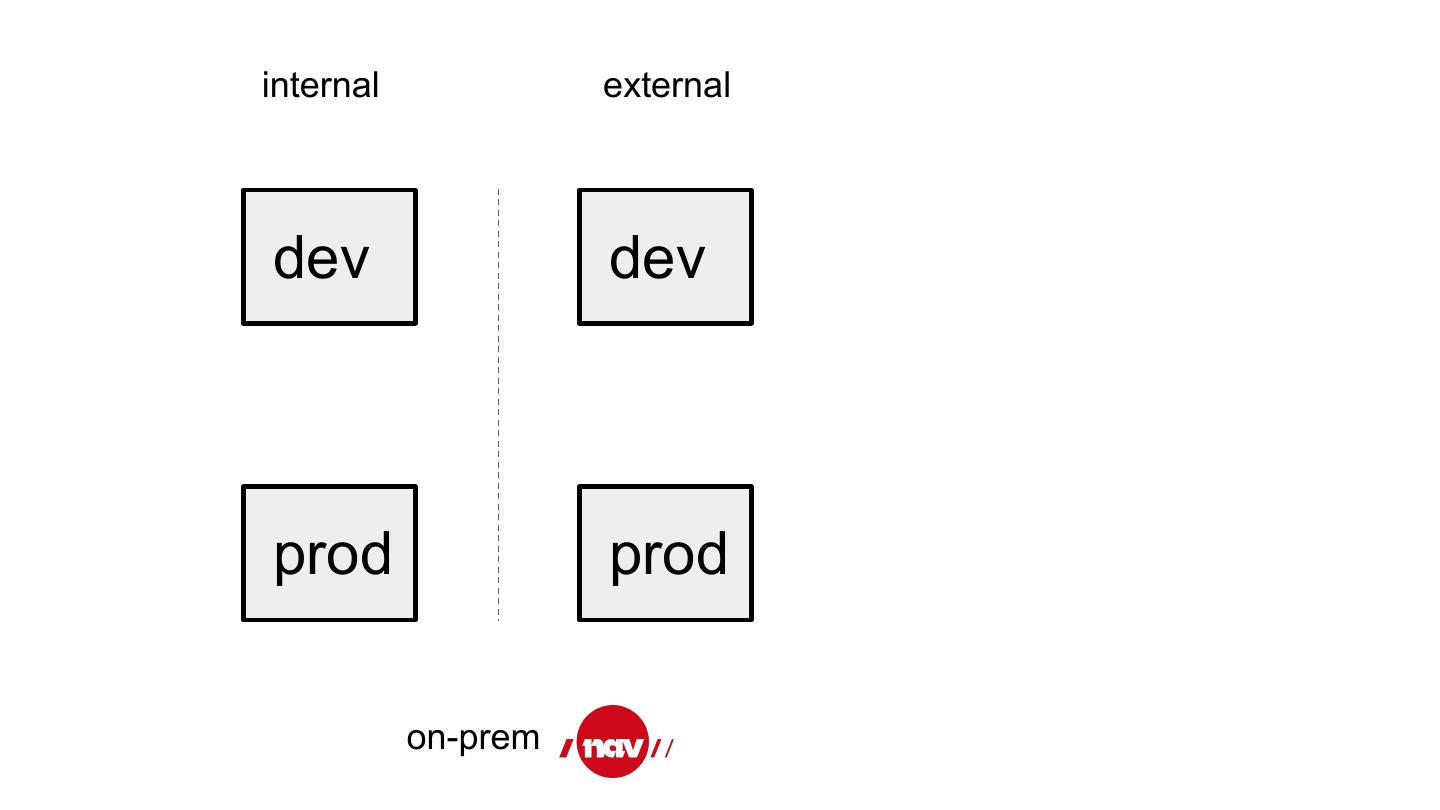 internal

external

dev

dev

prod

prod

on-prem

nav